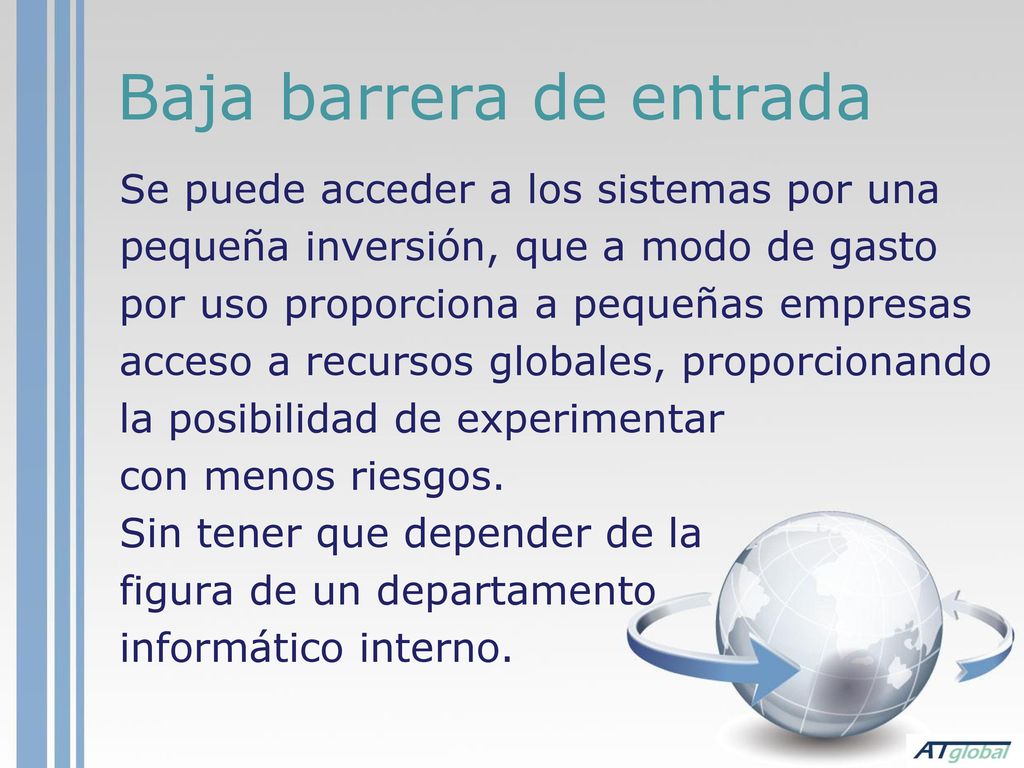 Baja barrera de entrada

Se puede acceder a los sistemas por una pequeña inversión, que a modo de gasto por uso proporciona a pequeñas empresas acceso a recursos globales, proporcionando la posibilidad de experimentar con menos riesgos.
Sin tener que depender de la figura de un departamento informático interno.

ATglobal